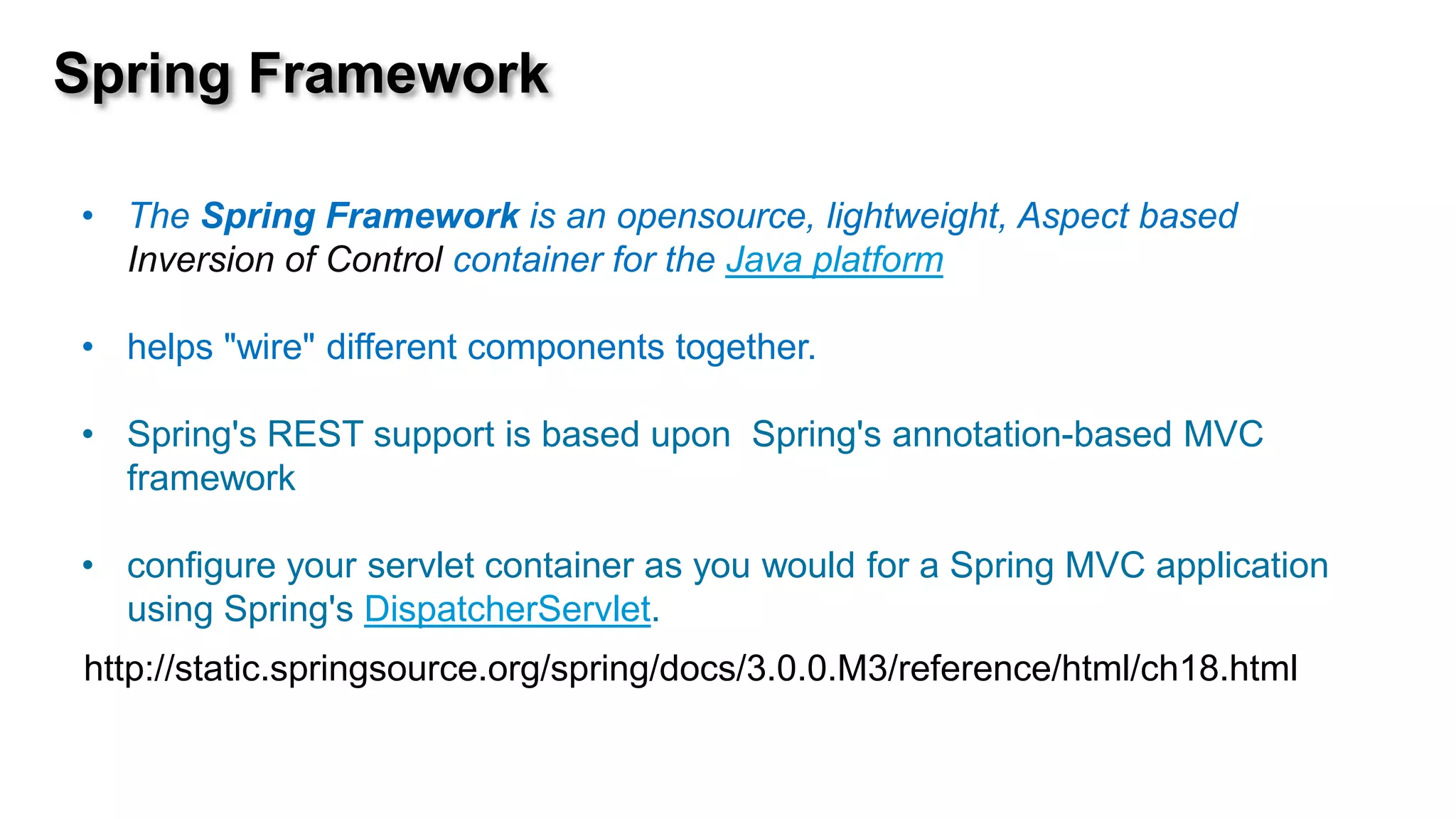 Spring Framework

• The Spring Framework is an opensource, lightweight, Aspect based Inversion of Control container for the Java platform

• helps "wire" different components together.

• Spring's REST support is based upon  Spring's annotation-based MVC framework

• configure your servlet container as you would for a Spring MVC application using Spring's DispatcherServlet.

http://static.springsource.org/spring/docs/3.0.0.M3/reference/html/ch18.html